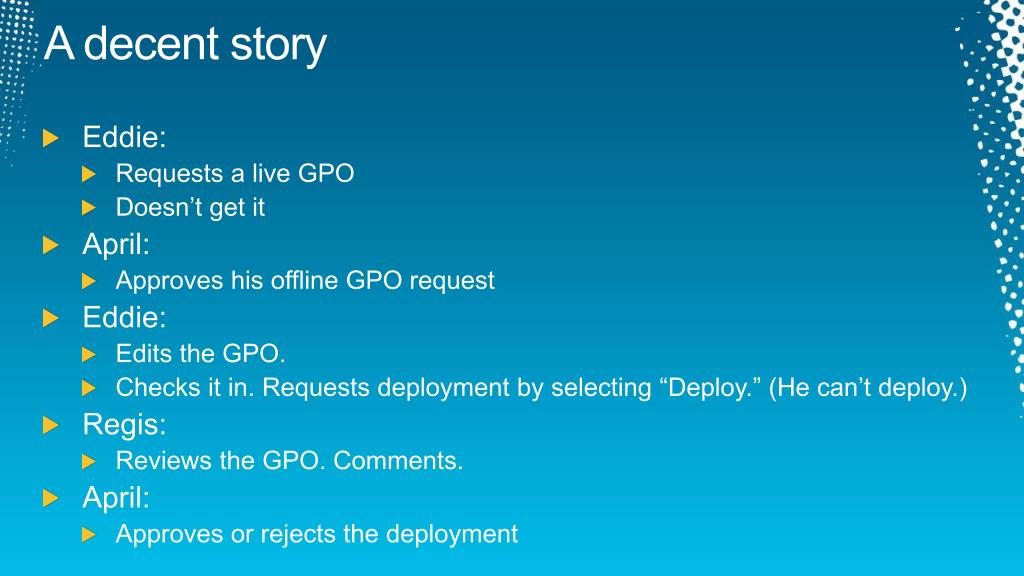 A decent story

Eddie:
Requests a live GPO
Doesn’t get it
April:
Approves his offline GPO request
Eddie:
Edits the GPO.
Checks it in. Requests deployment by selecting “Deploy.” (He can’t deploy.)
Regis:
Reviews the GPO. Comments.
April:
Approves or rejects the deployment